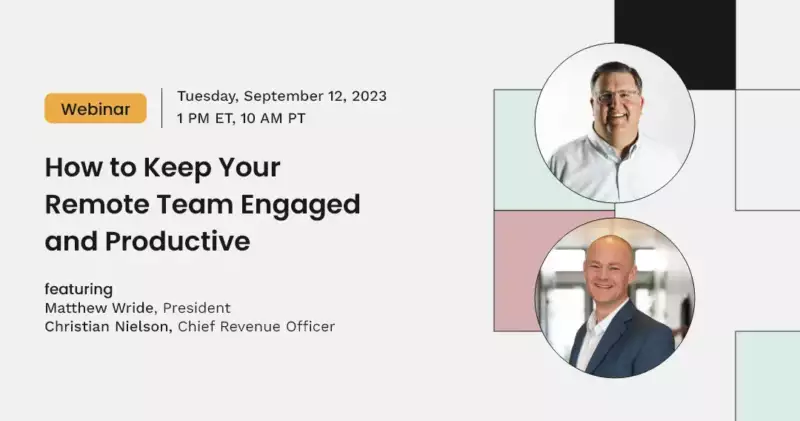 Webinar

Tuesday, September 12, 2023
1 PM ET, 10 AM PT

How to Keep Your Remote Team Engaged and Productive

featuring
Matthew Wride, President
Christian Nielson, Chief Revenue Officer